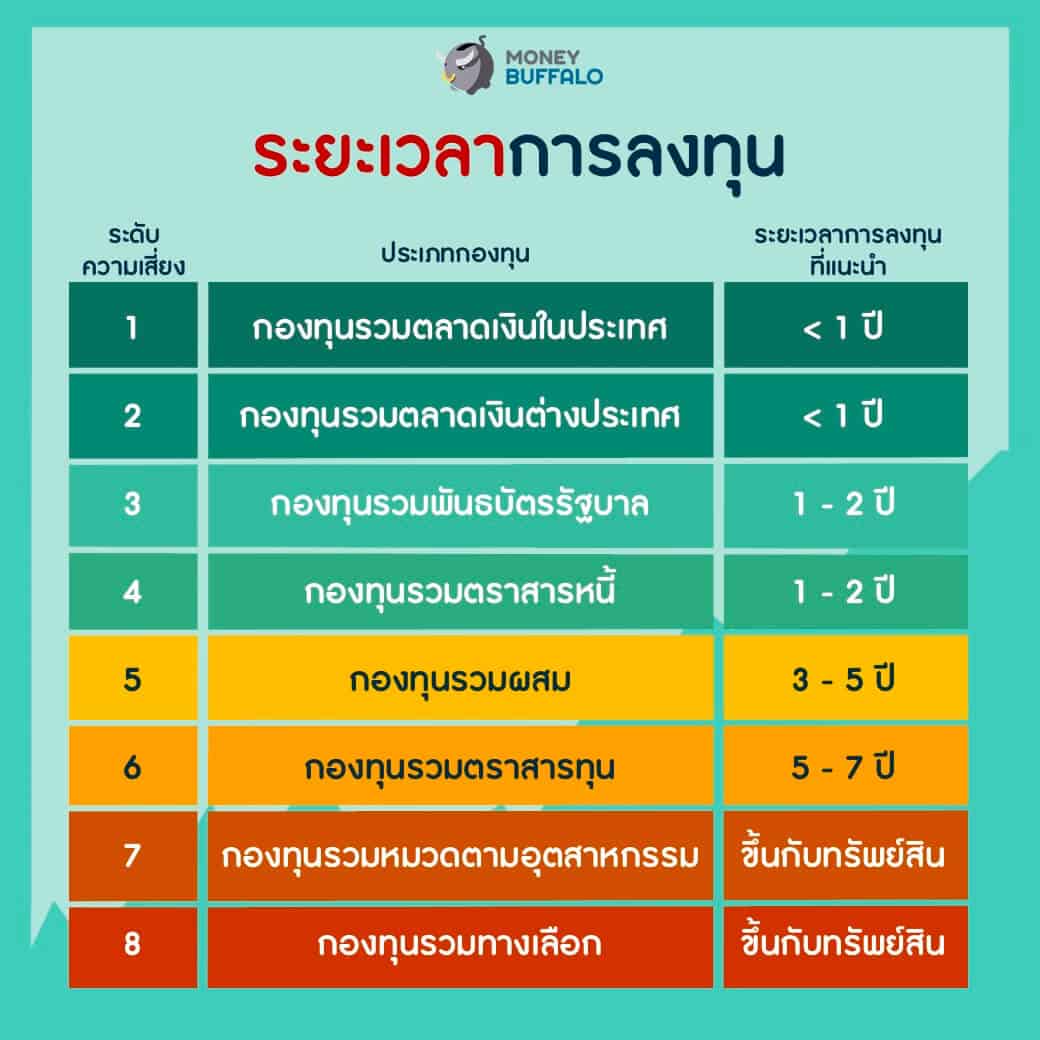 MONEY BUFFALO

ระยะเวลาการลงทุน

| ระดับความเสี่ยง | ประเภทกองทุน | ระยะเวลาการลงทุนที่แนะนำ |
|---|---|---|
| 1 | กองทุนรวมตลาดเงินในประเทศ | < 1 ปี |
| 2 | กองทุนรวมตลาดเงินต่างประเทศ | < 1 ปี |
| 3 | กองทุนรวมพันธบัตรรัฐบาล | 1 - 2 ปี |
| 4 | กองทุนรวมตราสารหนี้ | 1 - 2 ปี |
| 5 | กองทุนรวมผสม | 3 - 5 ปี |
| 6 | กองทุนรวมตราสารทุน | 5 - 7 ปี |
| 7 | กองทุนรวมหมวดตามอุตสาหกรรม | ขึ้นกับทรัพย์สิน |
| 8 | กองทุนรวมทางเลือก | ขึ้นกับทรัพย์สิน |